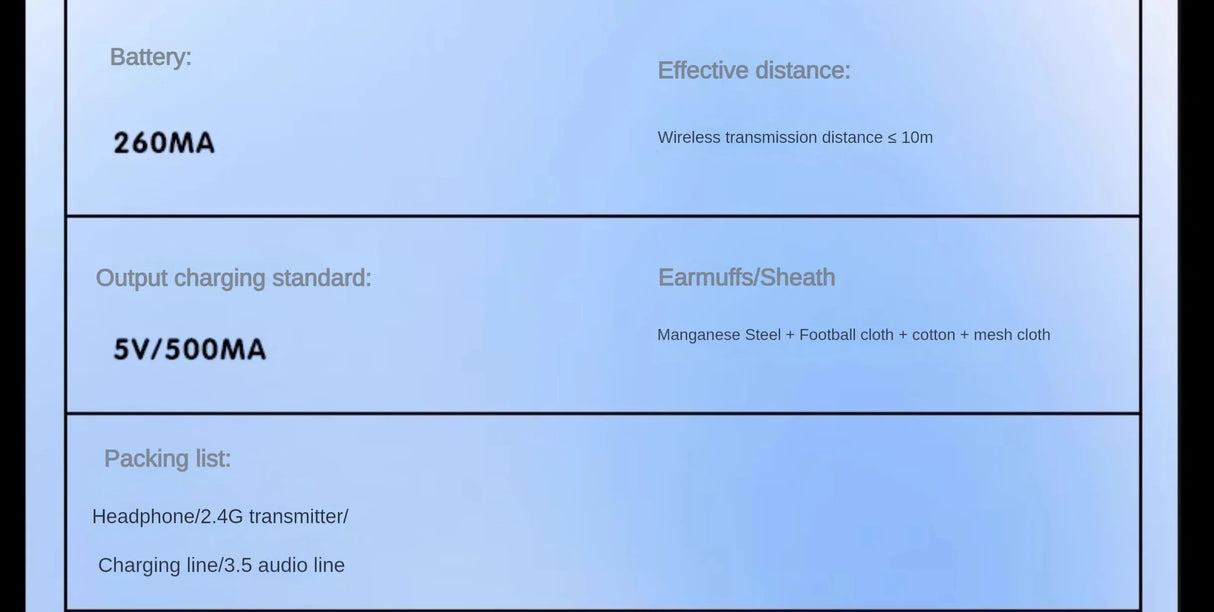 Battery:

260MA

Effective distance:

Wireless transmission distance ≤ 10m

Output charging standard:

5V/500MA

Earmuffs/Sheath

Manganese Steel + Football cloth + cotton + mesh cloth

Packing list:

Headphone/2.4G transmitter/

Charging line/3.5 audio line